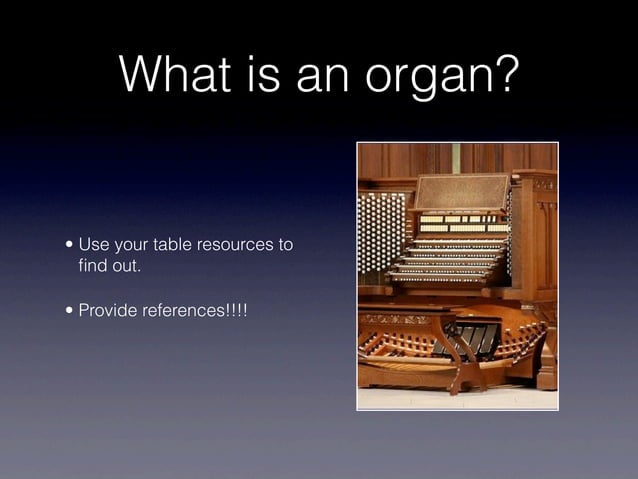 What is an organ?

• Use your table resources to find out.

• Provide references!!!!